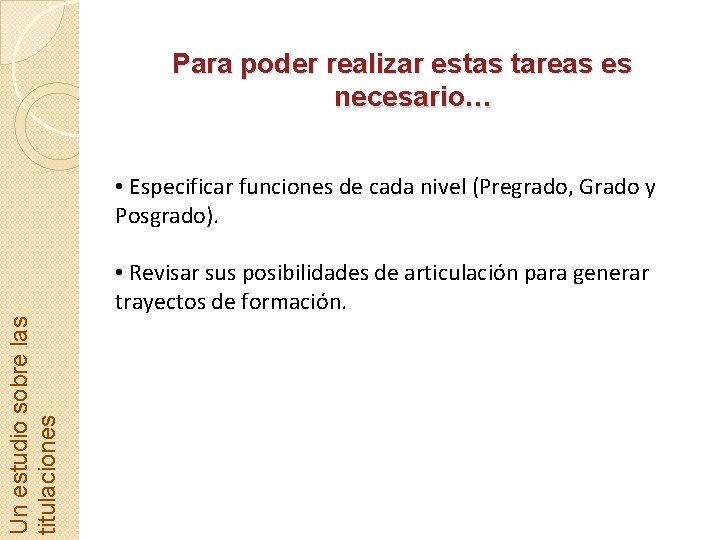 Para poder realizar estas tareas es necesario…

• Especificar funciones de cada nivel (Pregrado, Grado y Posgrado).

• Revisar sus posibilidades de articulación para generar trayectos de formación.

Un estudio sobre las titulaciones